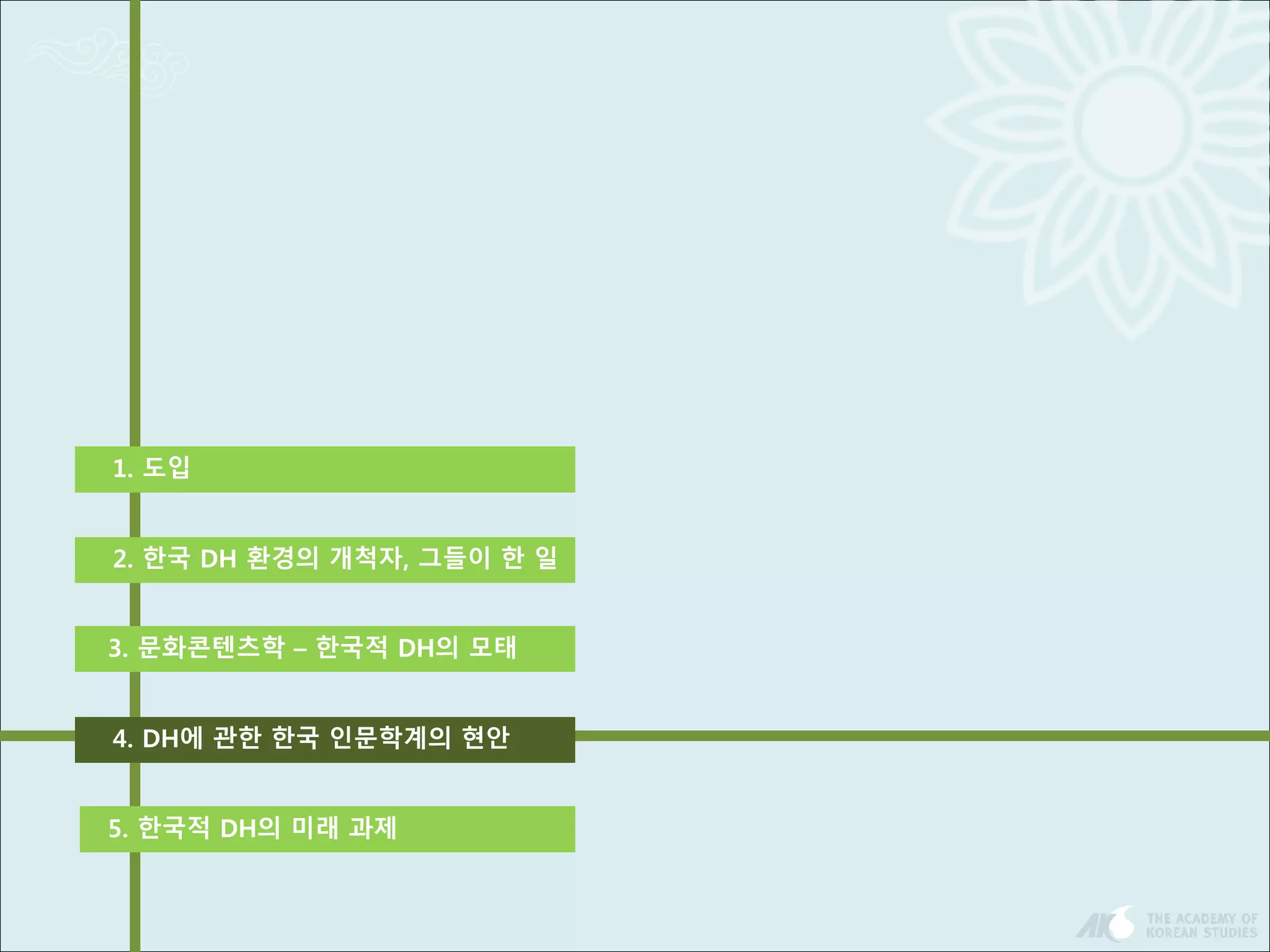 1. 도입

2. 한국 DH 환경의 개척자, 그들이 한 일

3. 문화콘텐츠학 – 한국적 DH의 모태

4. DH에 관한 한국 인문학계의 현안

5. 한국적 DH의 미래 과제

AKS THE ACADEMY OF KOREAN STUDIES